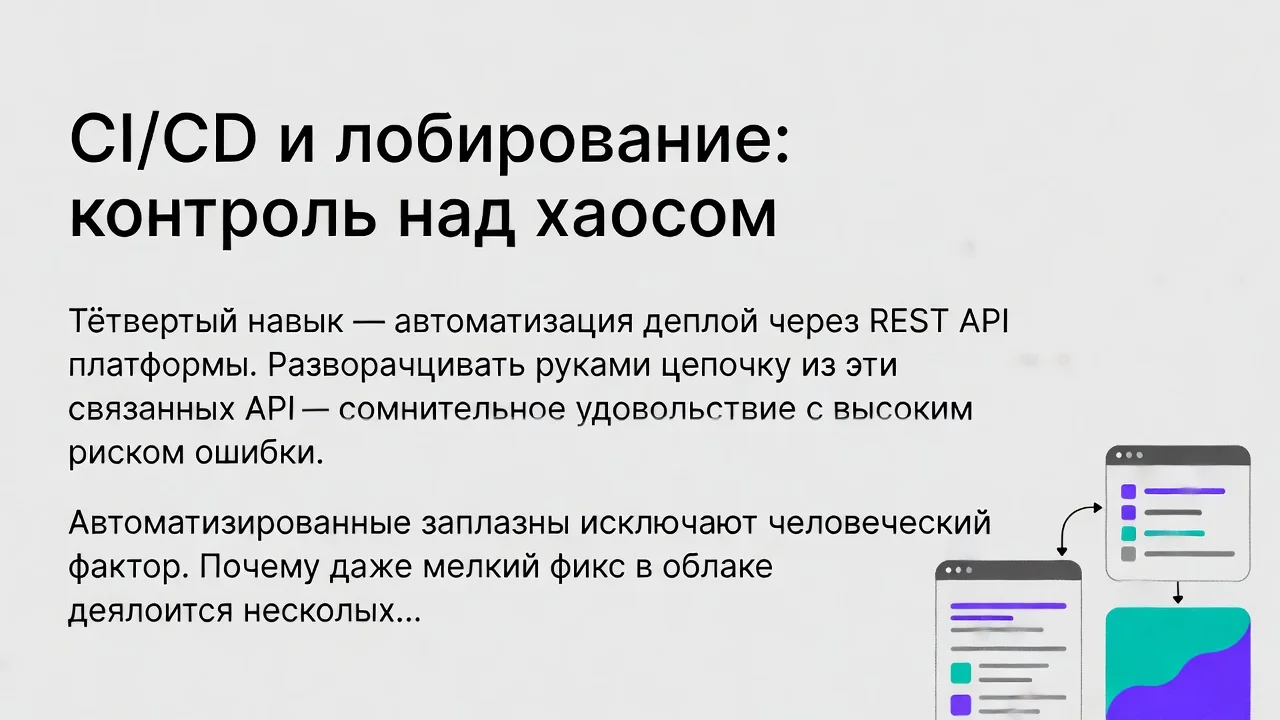 CI/CD и лобирование: контроль над хаосом

Тётвертый навык — автоматизация деплой через REST API платформы. Разворачцивать руками цепочку из эти связанных API — сомнительное удовольствие с высоким риском ошибки.

Автоматизированные заплазны исключают человеческий фактор. Почему даже мелкий фикс в облаке деялоится несколых...